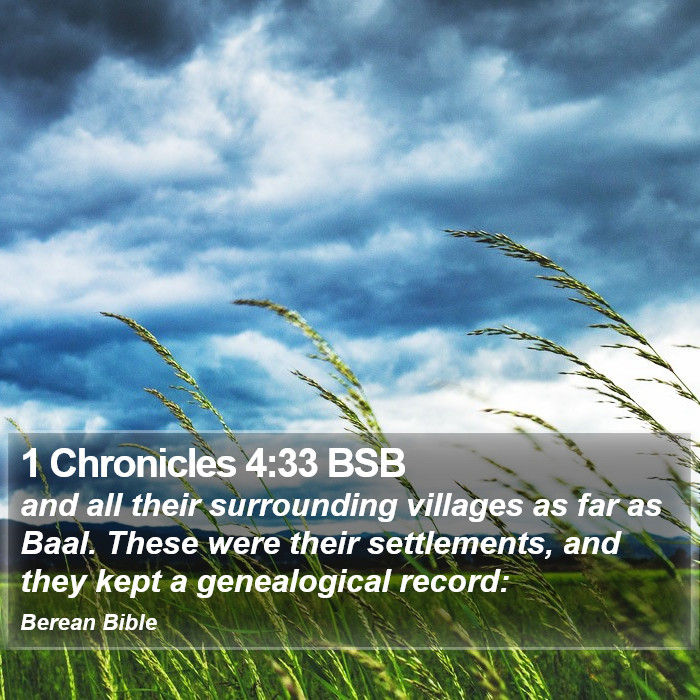 1 Chronicles 4:33 BSB

and all their surrounding villages as far as Baal. These were their settlements, and they kept a genealogical record:

Berean Bible